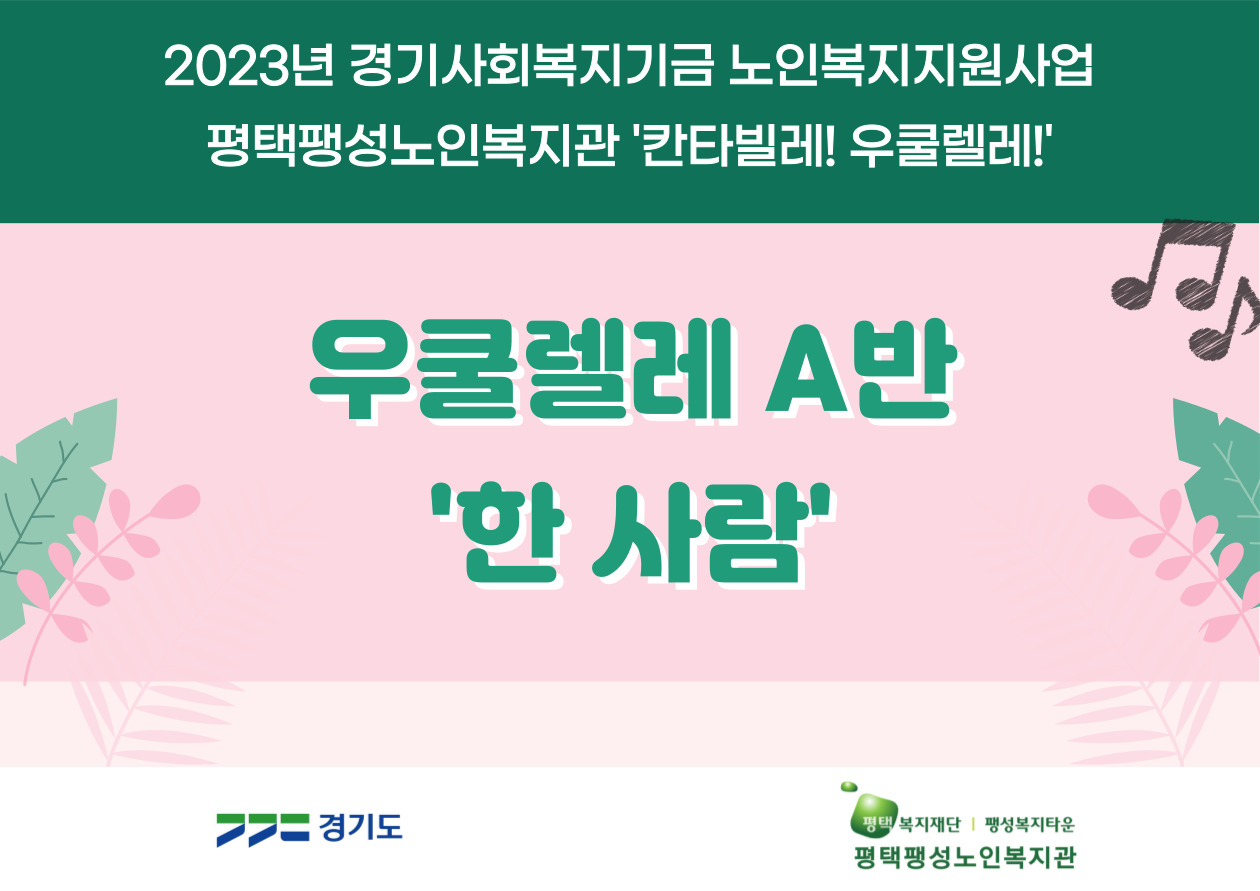 2023년 경기사회복지기금 노인복지지원사업
평택팽성노인복지관 '칸타빌레! 우쿨렐레!'

우쿨렐레 A반
'한 사람'

경기도

평택 복지재단 | 팽성복지타운
평택팽성노인복지관